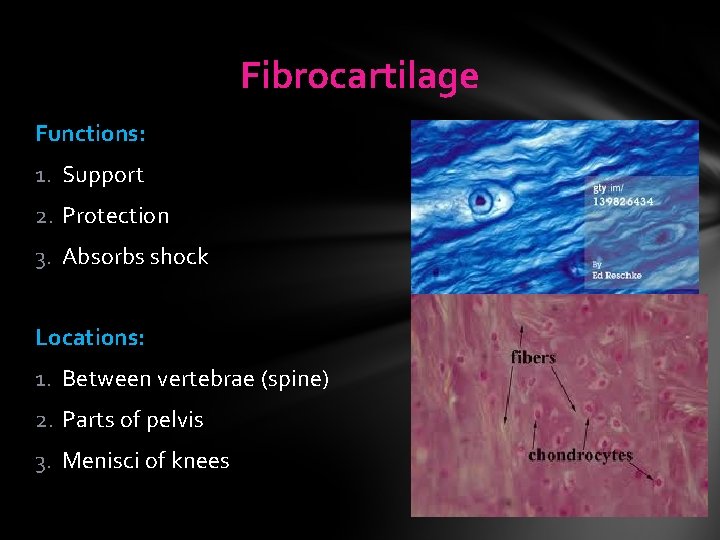 Fibrocartilage

Functions:

1. Support
2. Protection
3. Absorbs shock

Locations:

1. Between vertebrae (spine)
2. Parts of pelvis
3. Menisci of knees

gty.im/
139826434

By
Ed Reschke

fibers

chondrocytes